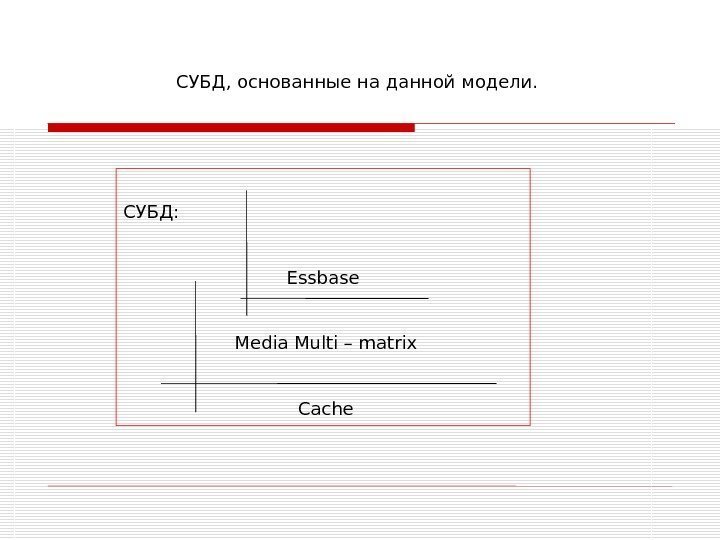 СУБД, основанные на данной модели.

СУБД:

Essbase

Media Multi – matrix

Cache